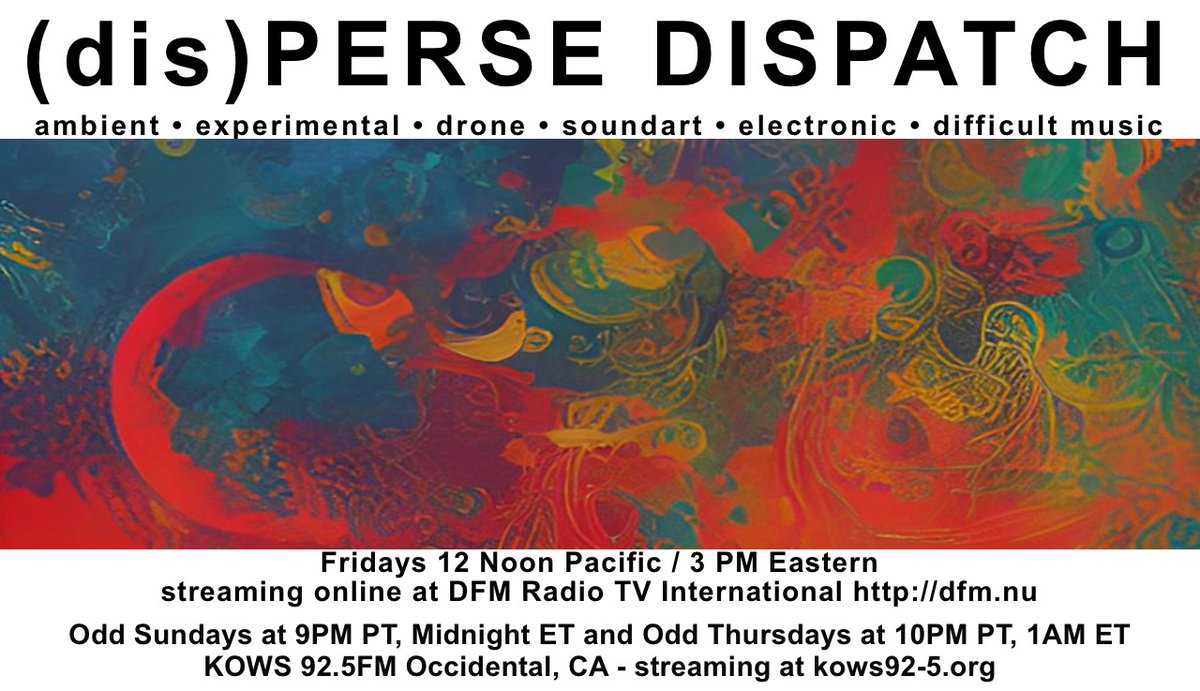 (dis)PERSE DISPATCH

ambient • experimental • drone • soundart • electronic • difficult music

Fridays 12 Noon Pacific / 3 PM Eastern
streaming online at DFM Radio TV International http://dfm.nu

Odd Sundays at 9PM PT, Midnight ET and Odd Thursdays at 10PM PT, 1AM ET
KOWS 92.5FM Occidental, CA - streaming at kows92-5.org